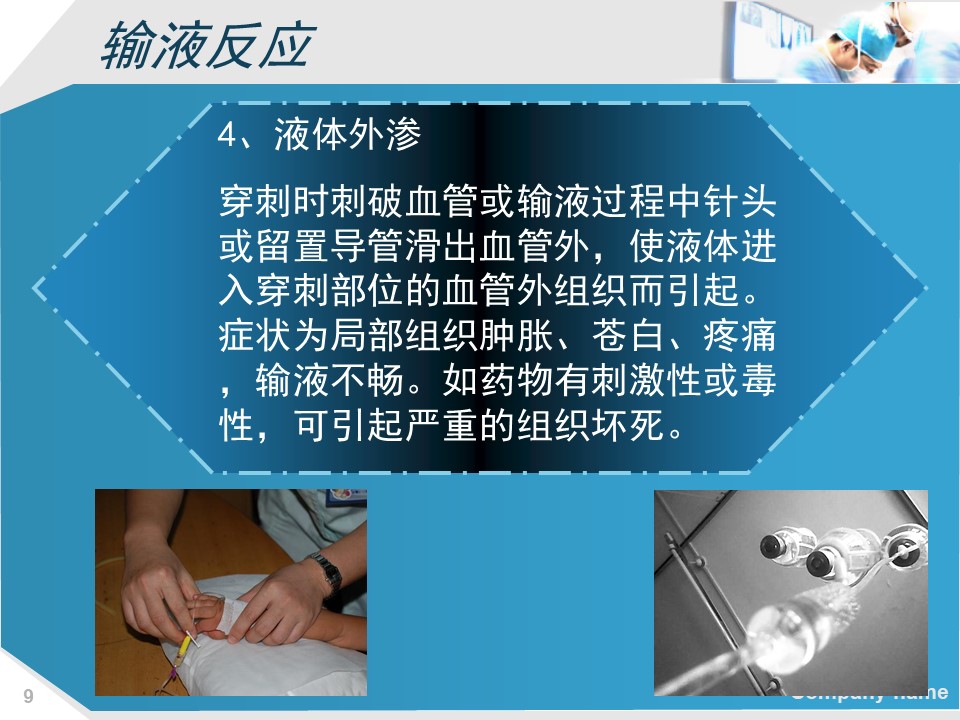 输液反应

4、液体外渗

穿刺时刺破血管或输液过程中针头或留置导管滑出血管外，使液体进入穿刺部位的血管外组织而引起。症状为局部组织肿胀、苍白、疼痛，输液不畅。如药物有刺激性或毒性，可引起严重的组织坏死。

9

Company name